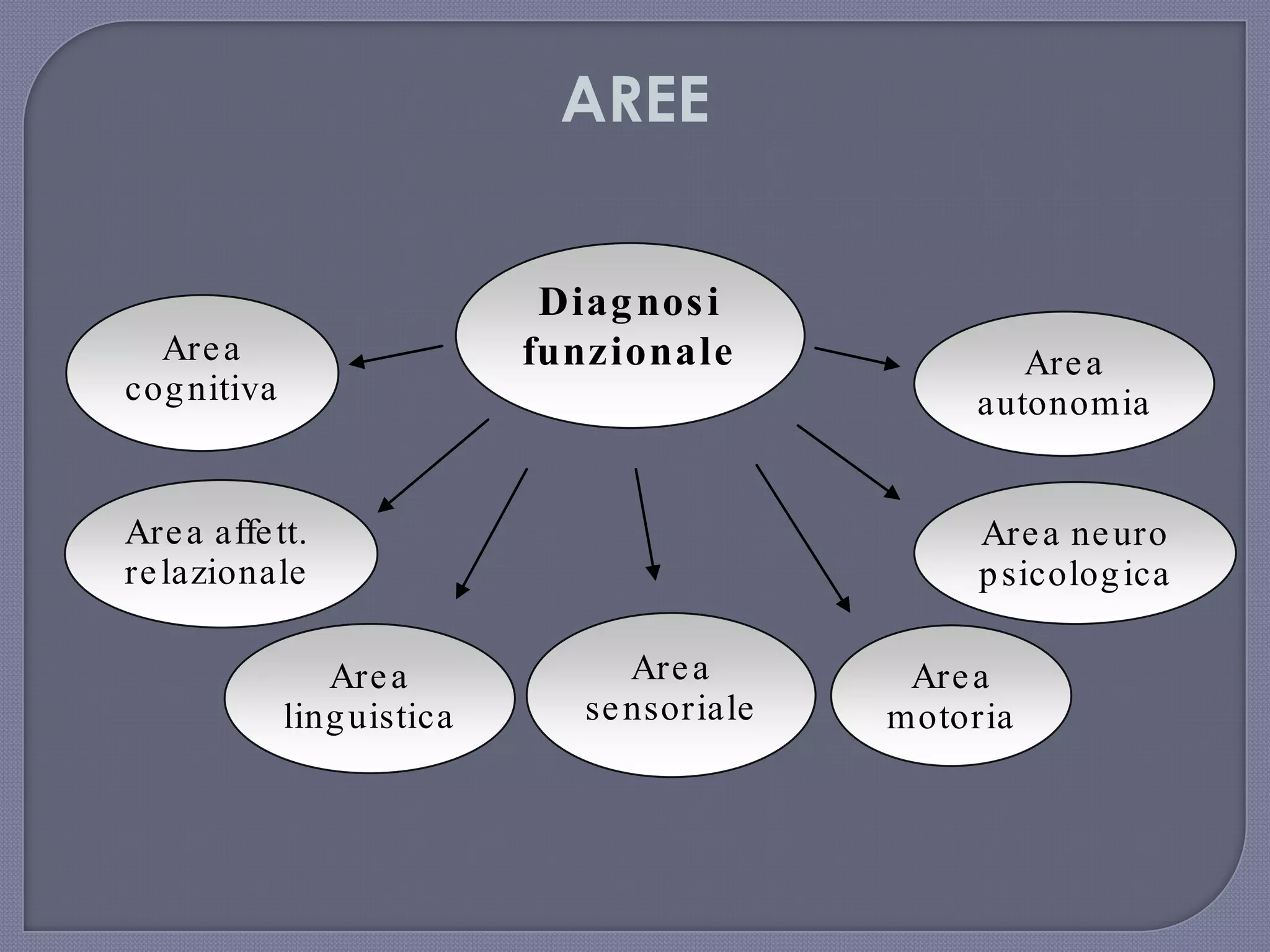 AREE

Diagnosi funzionale

Area cognitiva

Area autonomia

Area affett. relazionale

Area neuro psicologica

Area linguistica

Area sensoriale

Area motoria